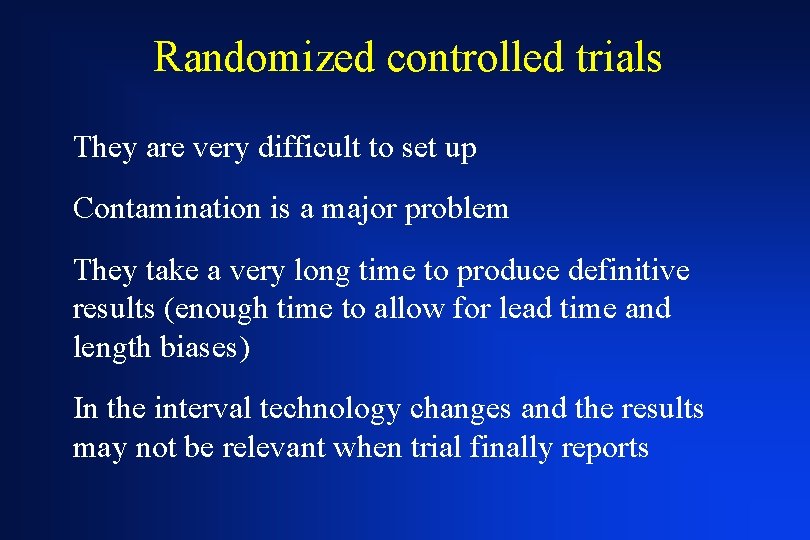 Randomized controlled trials

They are very difficult to set up

Contamination is a major problem

They take a very long time to produce definitive results (enough time to allow for lead time and length biases)

In the interval technology changes and the results may not be relevant when trial finally reports